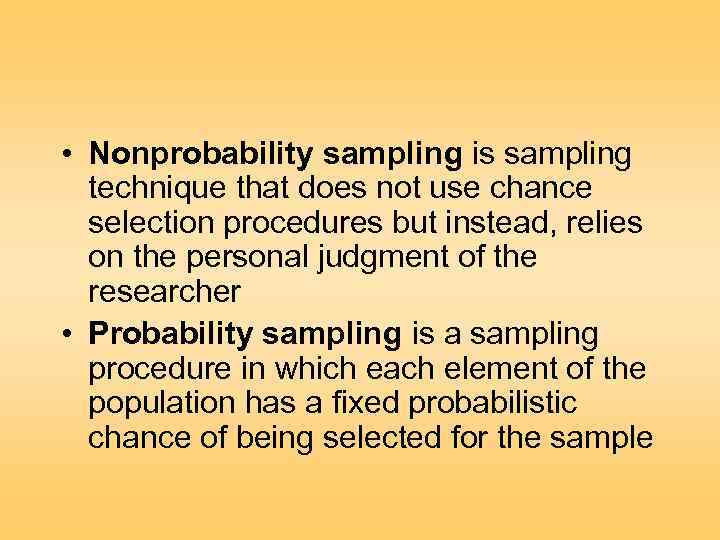 • Nonprobability sampling is sampling technique that does not use chance selection procedures but instead, relies on the personal judgment of the researcher

• Probability sampling is a sampling procedure in which each element of the population has a fixed probabilistic chance of being selected for the sample